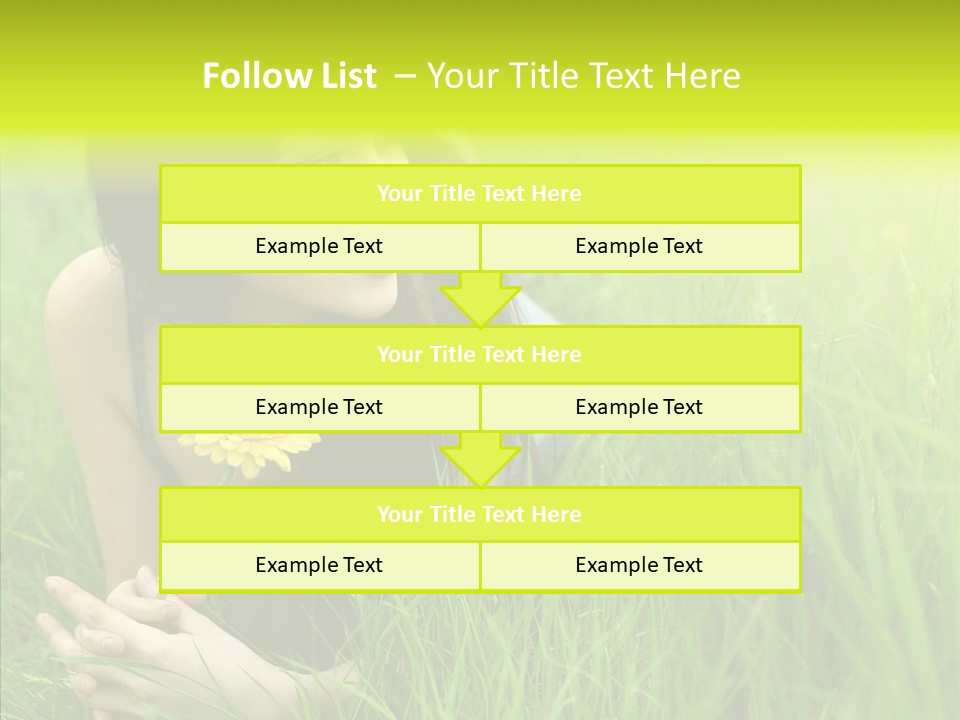 Follow List – Your Title Text Here

Your Title Text Here

Example Text

Example Text

Your Title Text Here

Example Text

Example Text

Your Title Text Here

Example Text

Example Text